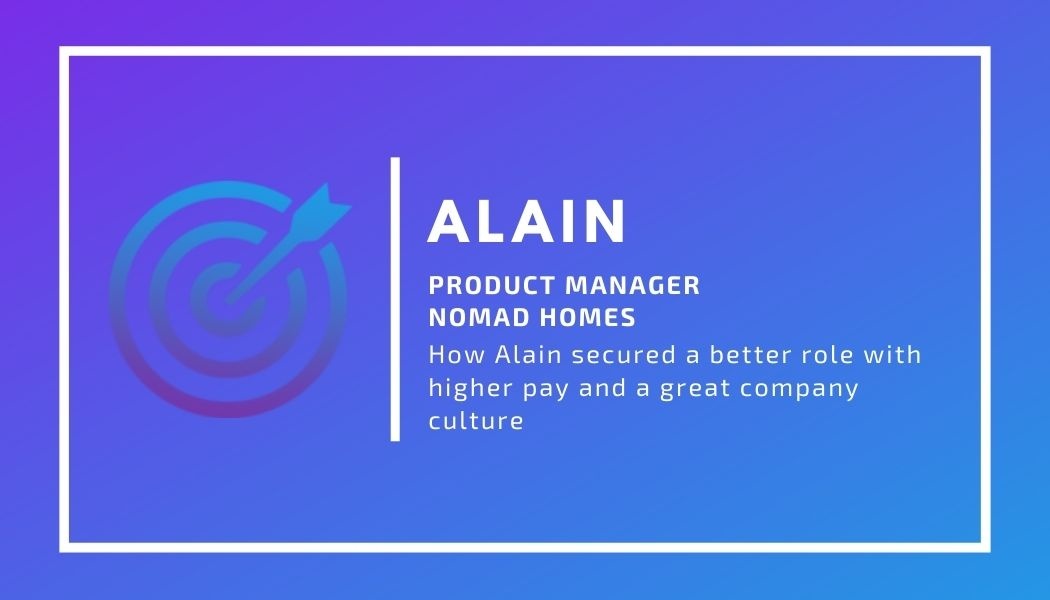 ALAIN

PRODUCT MANAGER
NOMAD HOMES

How Alain secured a better role with higher pay and a great company culture